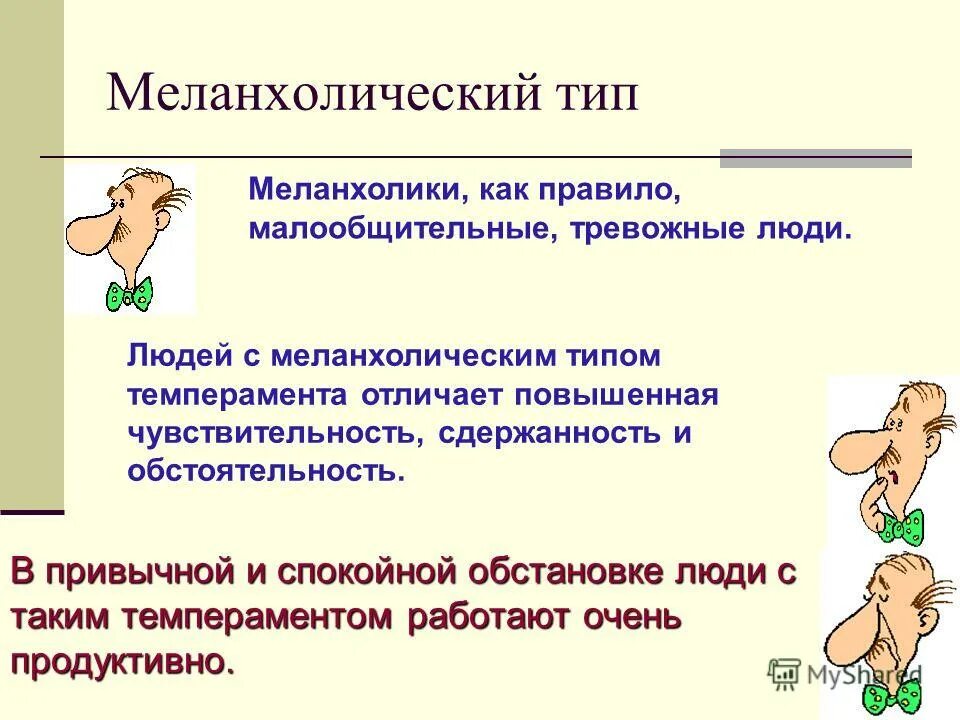 Меланхолический тип

Меланхолики, как правило, малообщительные, тревожные люди.

Людей с меланхолическим типом темперамента отличает повышенная чувствительность, сдержанность и обстоятельность.

В привычной и спокойной обстановке люди с таким темпераментом работают очень продуктивно.

MyShared